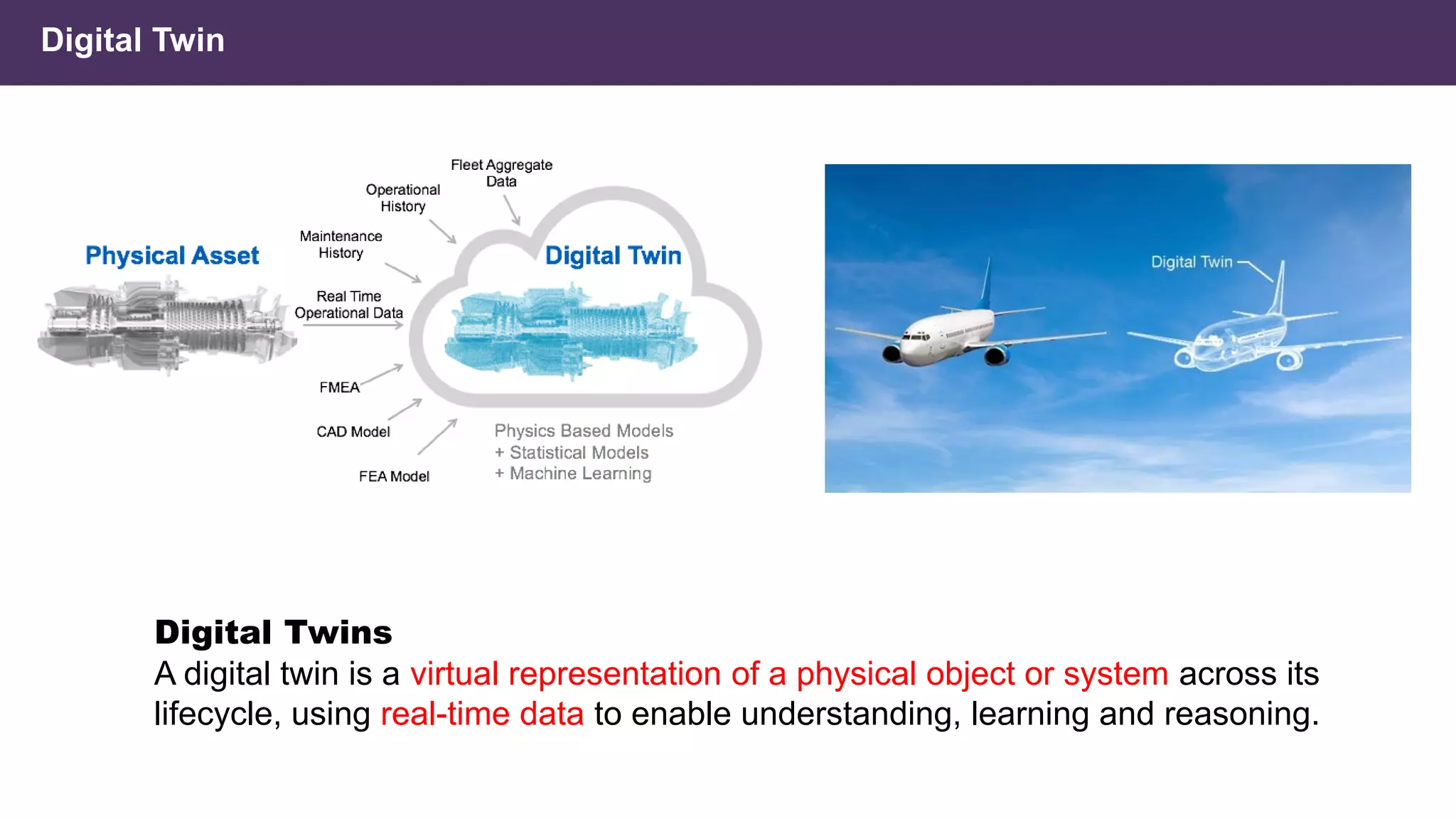 Digital Twin

Physical Asset

Fleet Aggregate Data

Operational History

Maintenance History

Real Time Operational Data

FMEA

CAD Model

FEA Model

Digital Twin

Physics Based Models
+ Statistical Models
+ Machine Learning

Digital Twin

Digital Twins
A digital twin is a virtual representation of a physical object or system across its lifecycle, using real-time data to enable understanding, learning and reasoning.